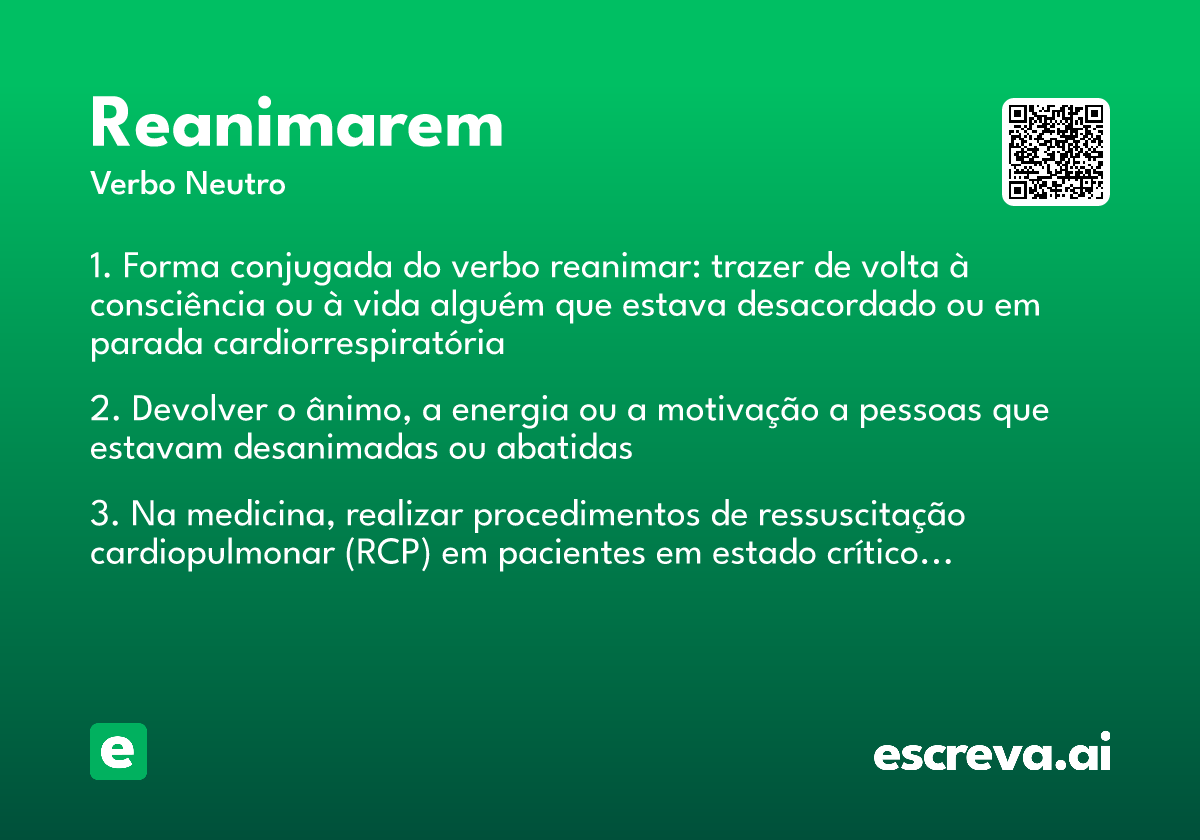 Reanimarem
Verbo Neutro

1. Forma conjugada do verbo reanimar: trazer de volta à consciência ou à vida alguém que estava desacordado ou em parada cardiorrespiratória

2. Devolver o ânimo, a energia ou a motivação a pessoas que estavam desanimadas ou abatidas

3. Na medicina, realizar procedimentos de ressuscitação cardiopulmonar (RCP) em pacientes em estado crítico...

e

escreva.ai